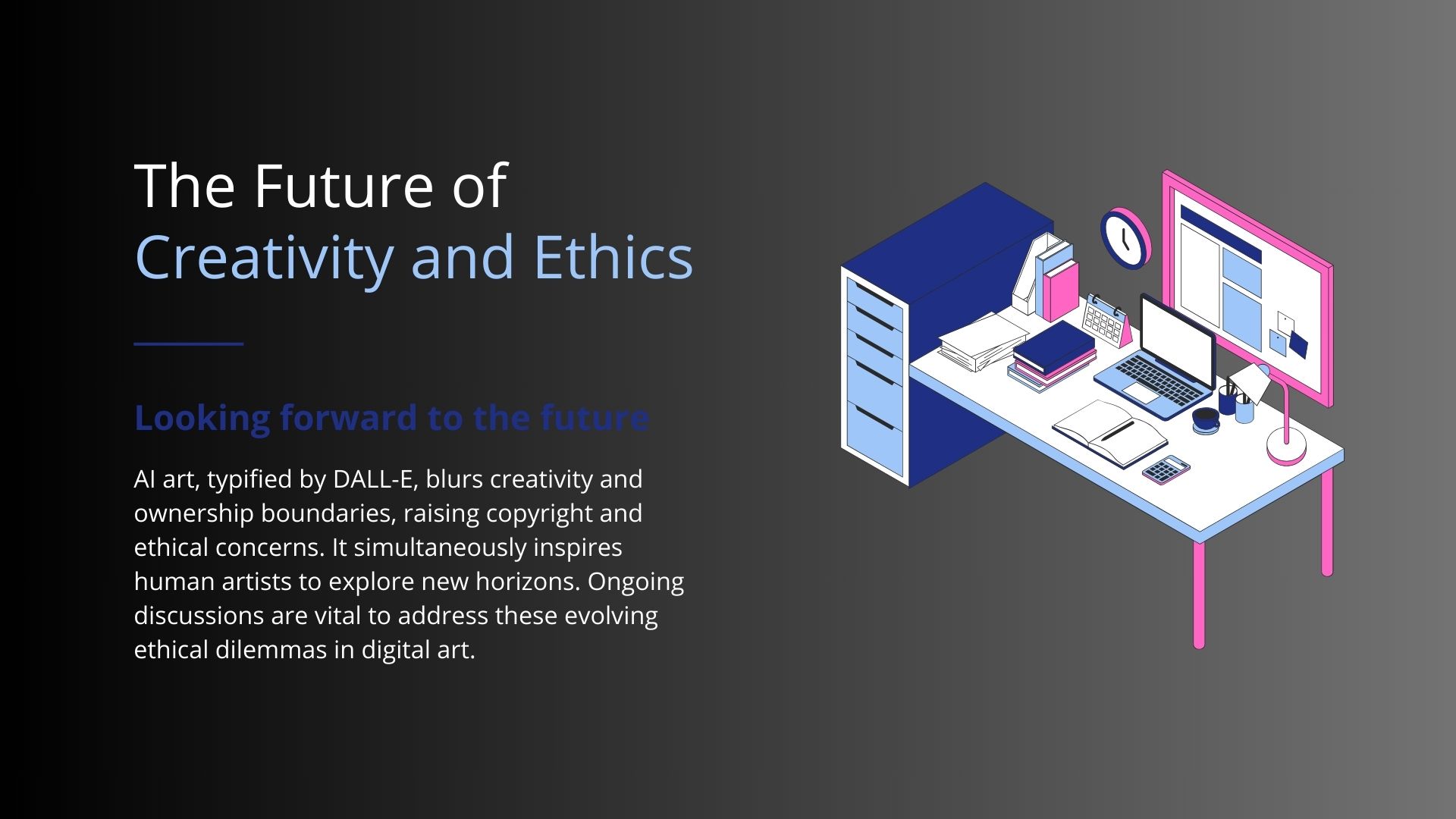 The Future of
Creativity and Ethics

Looking forward to the future

AI art, typified by DALL-E, blurs creativity and ownership boundaries, raising copyright and ethical concerns. It simultaneously inspires human artists to explore new horizons. Ongoing discussions are vital to address these evolving ethical dilemmas in digital art.